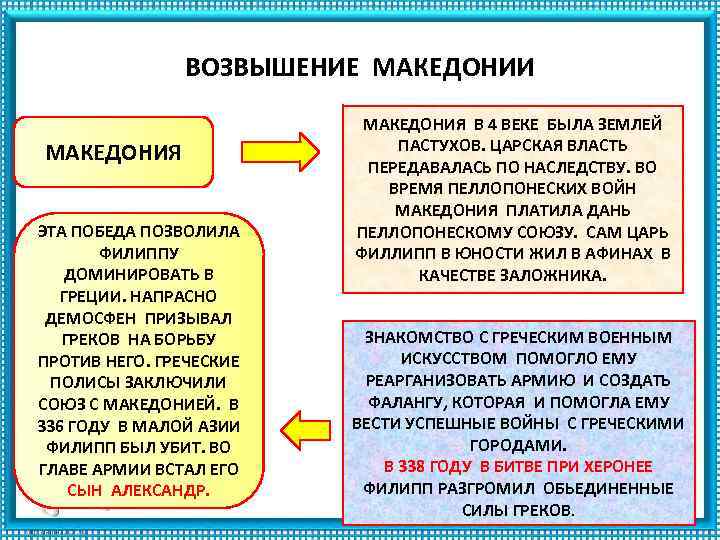 ВОЗВЫШЕНИЕ МАКЕДОНИИ

МАКЕДОНИЯ

МАКЕДОНИЯ В 4 ВЕКЕ БЫЛА ЗЕМЛЕЙ ПАСТУХОВ. ЦАРСКАЯ ВЛАСТЬ ПЕРЕДАВАЛАСЬ ПО НАСЛЕДСТВУ. ВО ВРЕМЯ ПЕЛЛОПОНЕСКИХ ВОЙН МАКЕДОНИЯ ПЛАТИЛА ДАНЬ ПЕЛЛОПОНЕСКОМУ СОЮЗУ. САМ ЦАРЬ ФИЛЛИПП В ЮНОСТИ ЖИЛ В АФИНАХ В КАЧЕСТВЕ ЗАЛОЖНИКА.

ЗНАКОМСТВО С ГРЕЧЕСКИМ ВОЕННЫМ ИСКУССТВОМ ПОМОГЛО ЕМУ РЕАРГАНИЗОВАТЬ АРМИЮ И СОЗДАТЬ ФАЛАНГУ, КОТОРАЯ И ПОМОГЛА ЕМУ ВЕСТИ УСПЕШНЫЕ ВОЙНЫ С ГРЕЧЕСКИМИ ГОРОДАМИ.
В 338 ГОДУ В БИТВЕ ПРИ ХЕРОНЕЕ ФИЛИПП РАЗГРОМИЛ ОБЬЕДИНЕННЫЕ СИЛЫ ГРЕКОВ.

ЭТА ПОБЕДА ПОЗВОЛИЛА ФИЛИППУ ДОМИНИРОВАТЬ В ГРЕЦИИ. НАПРАСНО ДЕМОСФЕН ПРИЗЫВАЛ ГРЕКОВ НА БОРЬБУ ПРОТИВ НЕГО. ГРЕЧЕСКИЕ ПОЛИСЫ ЗАКЛЮЧИЛИ СОЮЗ С МАКЕДОНИЕЙ. В 336 ГОДУ В МАЛОЙ АЗИИ ФИЛИПП БЫЛ УБИТ. ВО ГЛАВЕ АРМИИ ВСТАЛ ЕГО СЫН АЛЕКСАНДР.